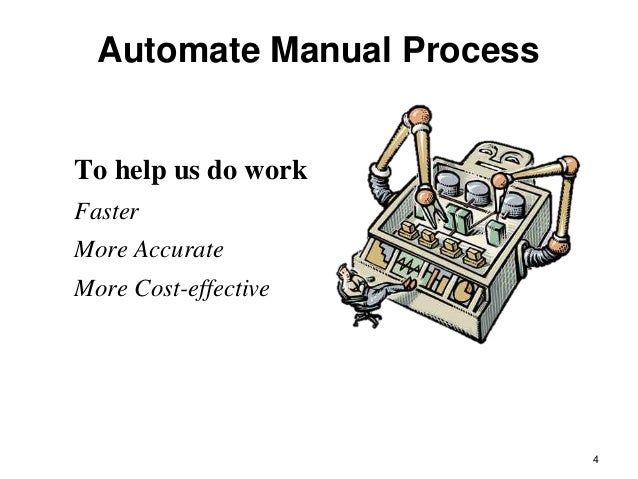 Automate Manual Process

To help us do work

Faster

More Accurate

More Cost-effective

4